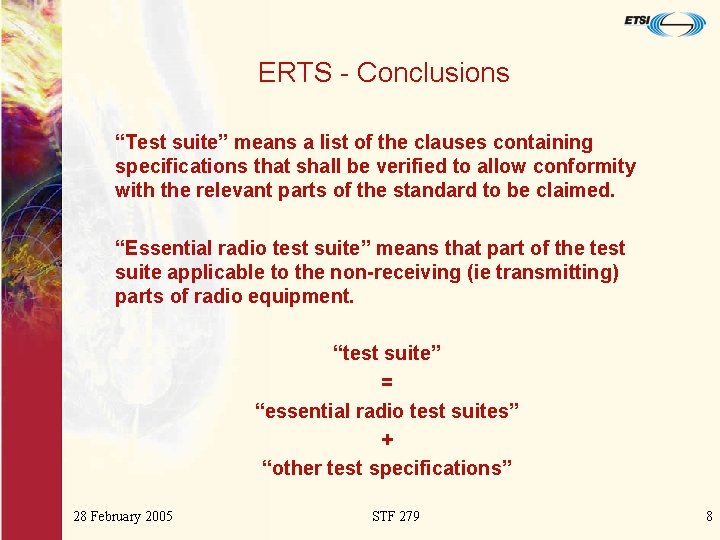 ETSI

ERTS - Conclusions

“Test suite” means a list of the clauses containing specifications that shall be verified to allow conformity with the relevant parts of the standard to be claimed.

“Essential radio test suite” means that part of the test suite applicable to the non-receiving (ie transmitting) parts of radio equipment.

“test suite”
=
“essential radio test suites”
+
“other test specifications”

28 February 2005

STF 279

8